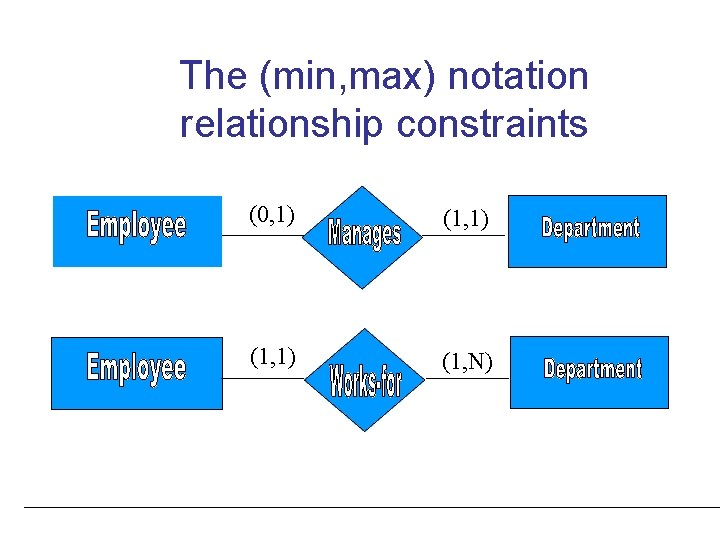 The (min,max) notation relationship constraints

Employee (0,1) Manages (1,1) Department

Employee (1,1) Works-for (1,N) Department